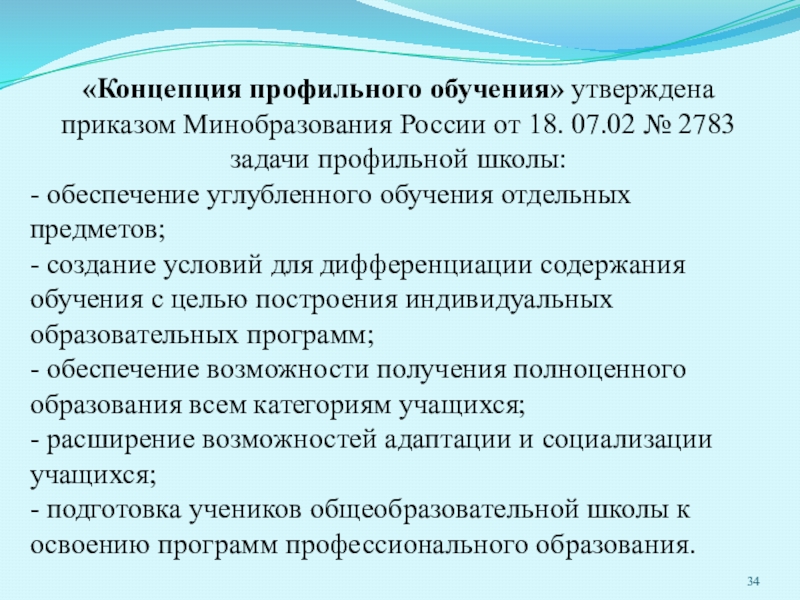 «Концепция профильного обучения» утверждена приказом Минобразования России от 18. 07.02 № 2783 задачи профильной школы:

- обеспечение углубленного обучения отдельных предметов;
- создание условий для дифференциации содержания обучения с целью построения индивидуальных образовательных программ;
- обеспечение возможности получения полноценного образования всем категориям учащихся;
- расширение возможностей адаптации и социализации учащихся;
- подготовка учеников общеобразовательной школы к освоению программ профессионального образования.

34